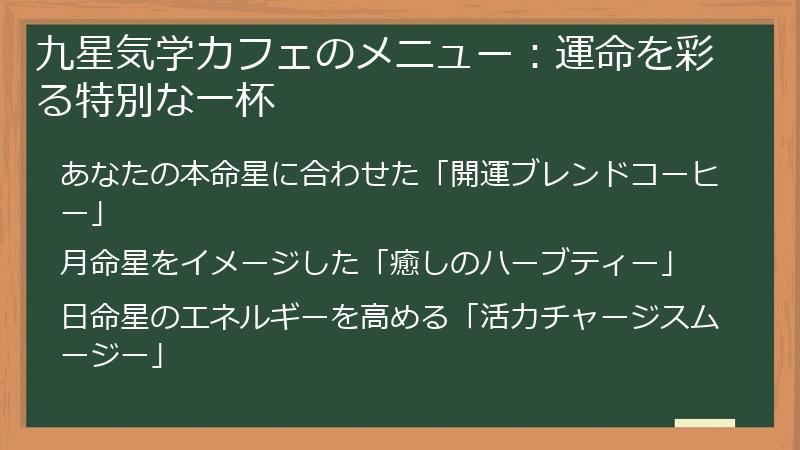 九星気学カフェのメニュー：運命を彩る特別な一杯

あなたの本命星に合わせた「開運ブレンドコーヒー」

月命星をイメージした「癒しのハーブティー」

日命星のエネルギーを高める「活力チャージスムージー」